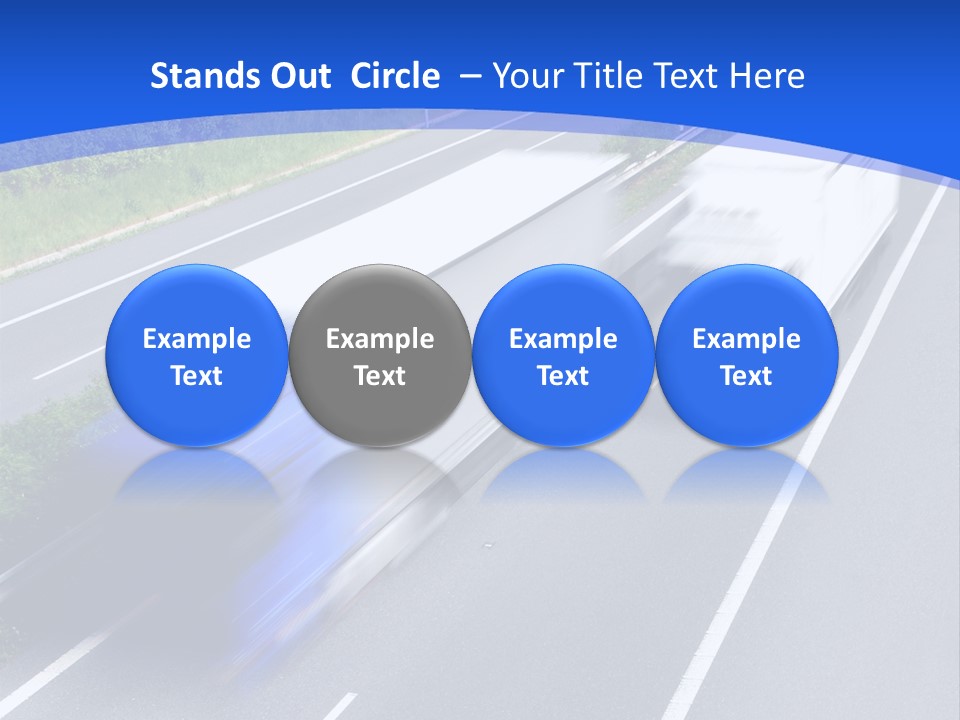 Stands Out Circle – Your Title Text Here

Example Text

Example Text

Example Text

Example Text